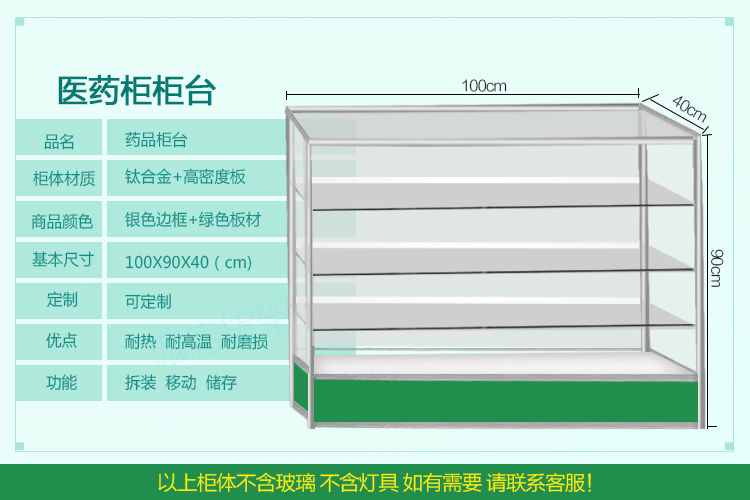 医药柜柜台

| 品名 | 药品柜台 |
|---|---|
| 柜体材质 | 钛合金+高密度板 |
| 商品颜色 | 银色边框+绿色板材 |
| 基本尺寸 | 100X90X40（cm) |
| 定制 | 可定制 |
| 优点 | 耐热 耐高温 耐磨损 |
| 功能 | 拆装 移动 储存 |

100cm

40cm

90cm

以上柜体不含玻璃 不含灯具 如有需要 请联系客服!